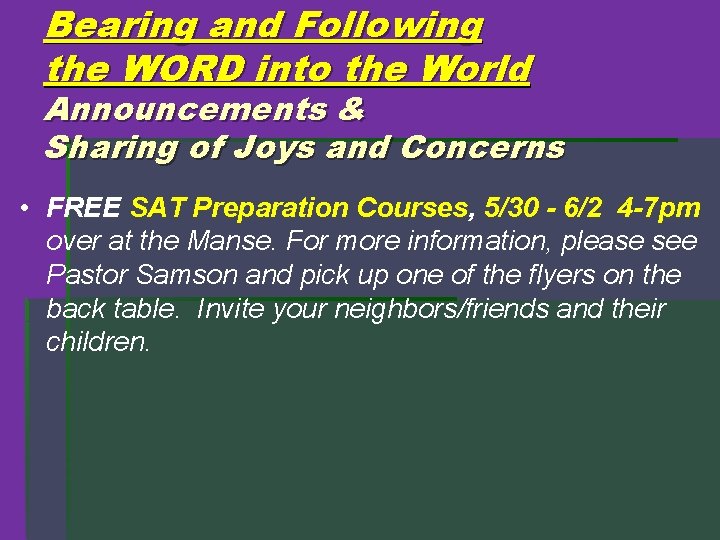 Bearing and Following the WORD into the World
Announcements & Sharing of Joys and Concerns

• FREE SAT Preparation Courses, 5/30 - 6/2 4-7pm over at the Manse. For more information, please see Pastor Samson and pick up one of the flyers on the back table. Invite your neighbors/friends and their children.